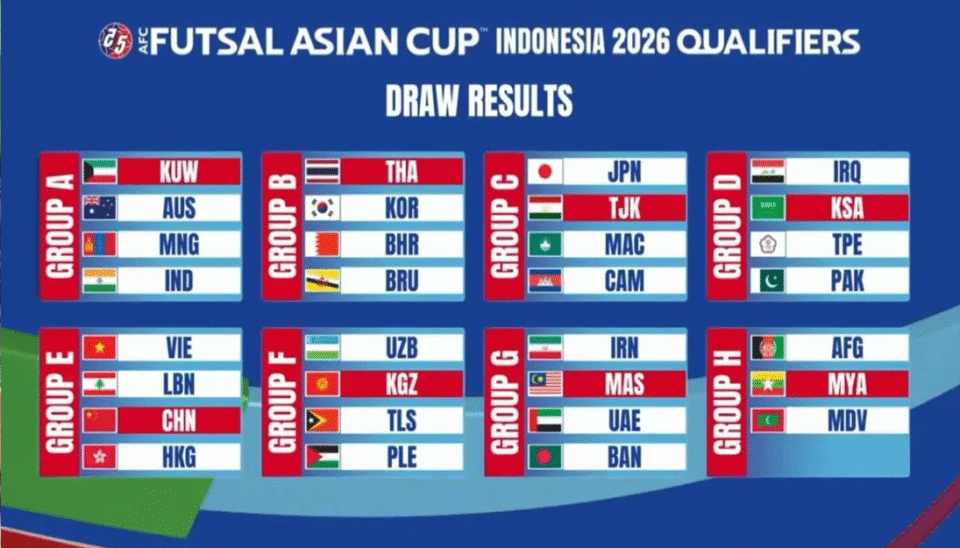 AFC FUTSAL ASIAN CUP™ INDONESIA 2026 QUALIFIERS

DRAW RESULTS

GROUP A
KUW
AUS
MNG
IND

GROUP B
THA
KOR
BHR
BRU

GROUP C
JPN
TJK
MAC
CAM

GROUP D
IRQ
KSA
TPE
PAK

GROUP E
VIE
LBN
CHN
HKG

GROUP F
UZB
KGZ
TLS
PLE

GROUP G
IRN
MAS
UAE
BAN

GROUP H
AFG
MYA
MDV